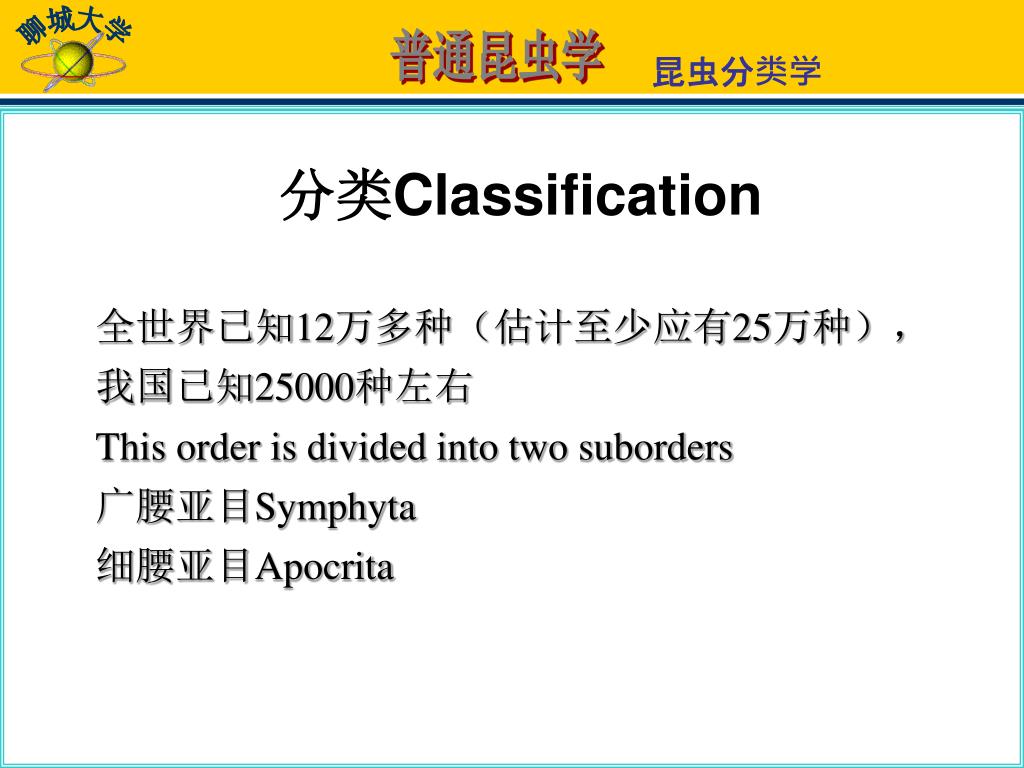 聊城大学

普通昆虫学

昆虫分类学

分类Classification

全世界已知12万多种（估计至少应有25万种），我国已知25000种左右

This order is divided into two suborders

广腰亚目Symphyta

细腰亚目Apocrita